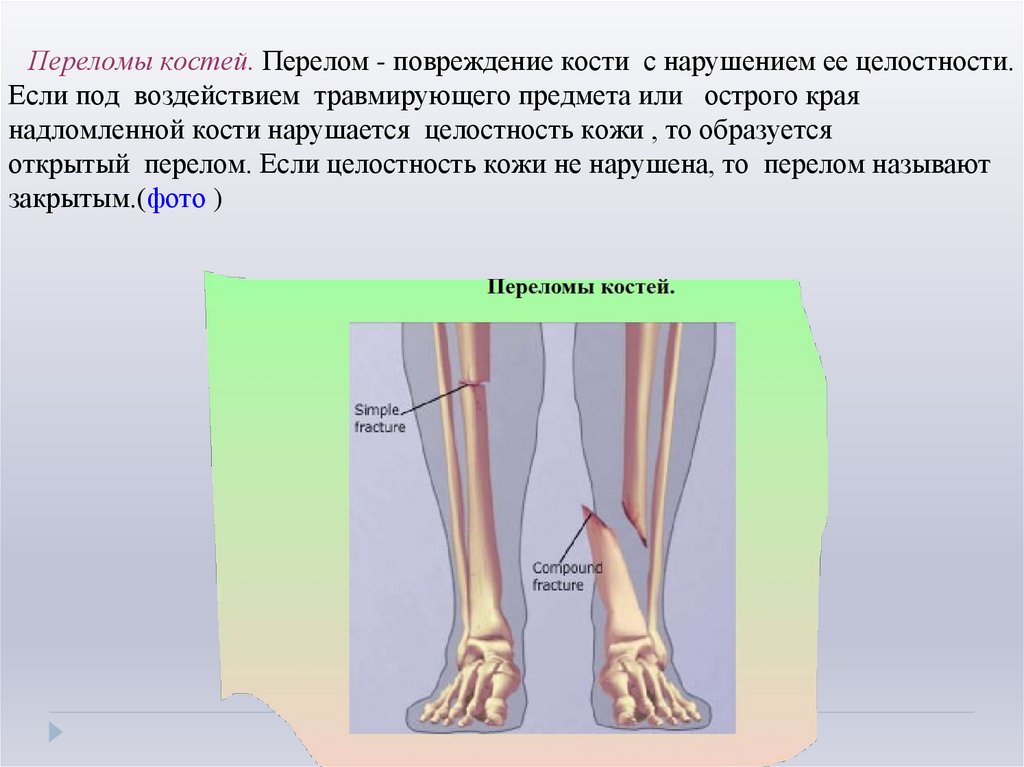 Переломы костей. Перелом - повреждение кости с нарушением ее целостности. Если под воздействием травмирующего предмета или острого края надломленной кости нарушается целостность кожи , то образуется открытый перелом. Если целостность кожи не нарушена, то перелом называют закрытым.(фото )

Переломы костей.

Simple fracture

Compound fracture